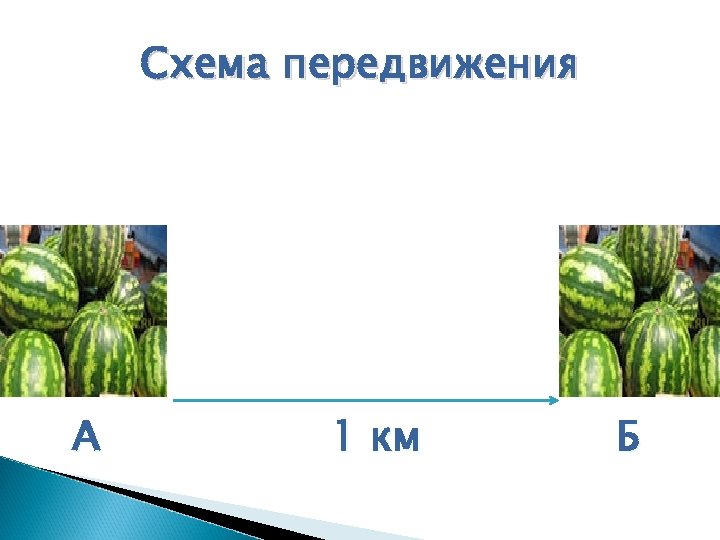 Схема передвижения

А

1 км

Б